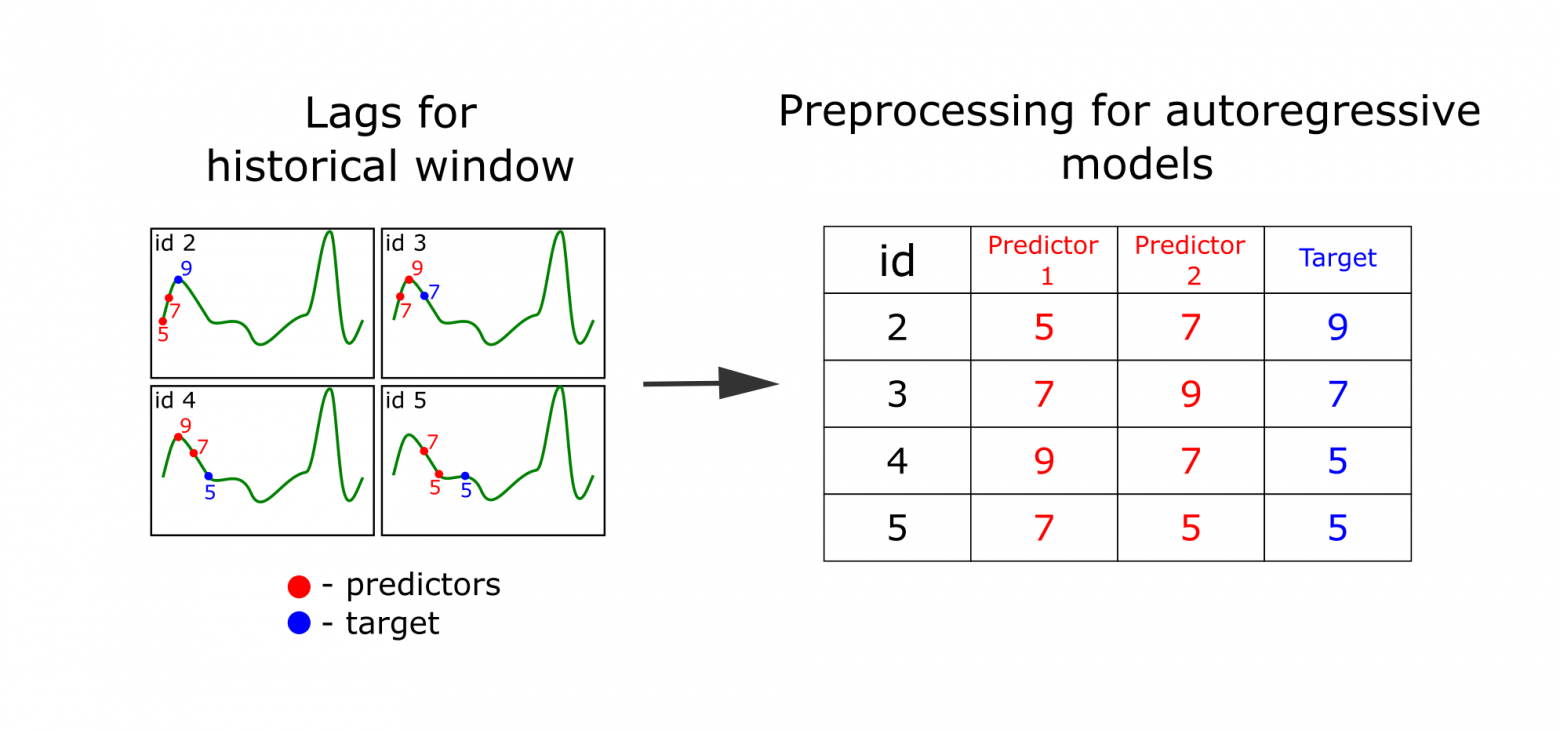 Lags for historical window

id 2
9
7
5

id 3
9
7
7

id 4
9
7
5

id 5
7
5
5

- predictors
- target

Preprocessing for autoregressive models

| id | Predictor 1 | Predictor 2 | Target |
|---|---|---|---|
| 2 | 5 | 7 | 9 |
| 3 | 7 | 9 | 7 |
| 4 | 9 | 7 | 5 |
| 5 | 7 | 5 | 5 |